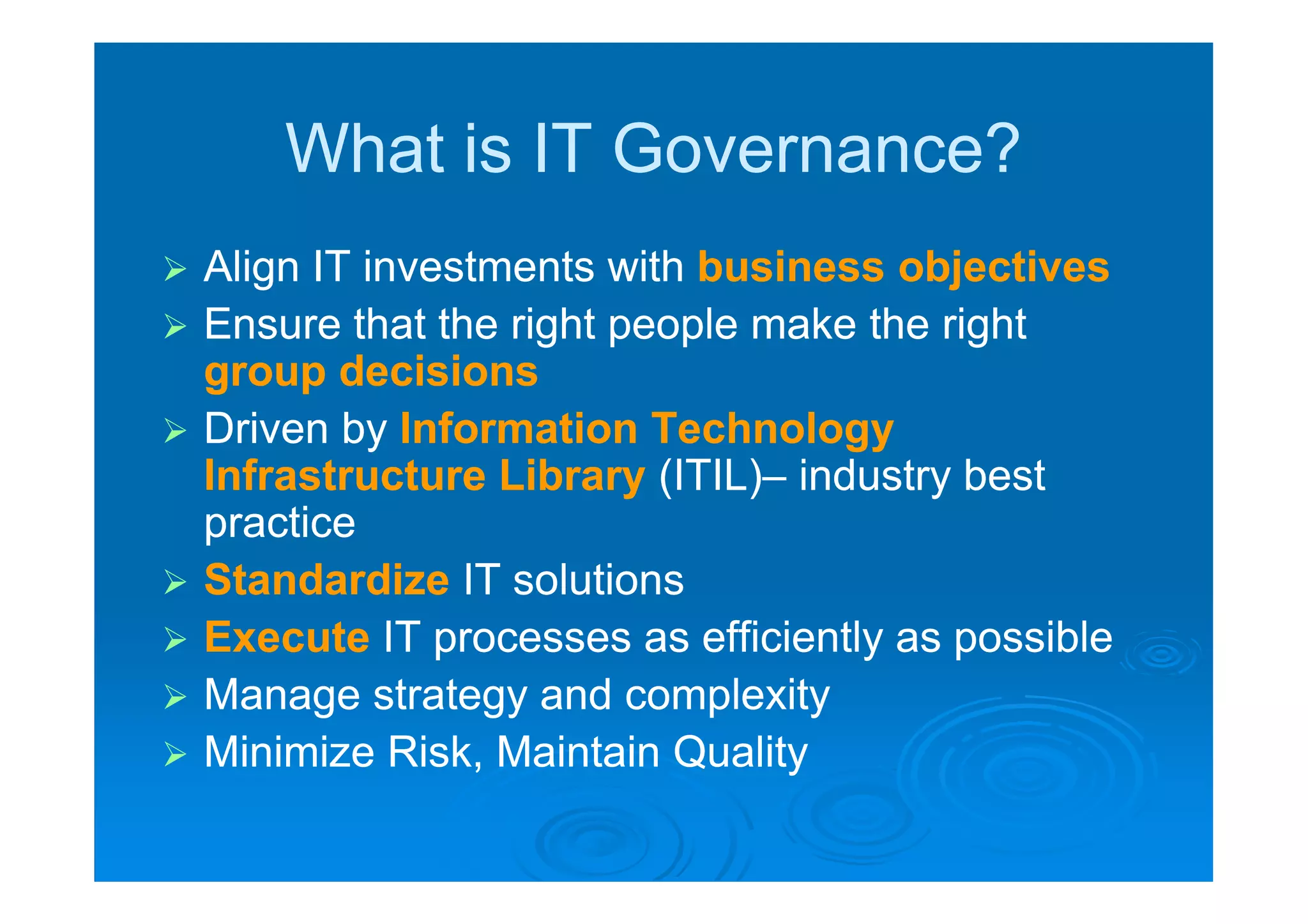 What is IT Governance?

➢ Align IT investments with business objectives
➢ Ensure that the right people make the right group decisions
➢ Driven by Information Technology Infrastructure Library (ITIL)– industry best practice
➢ Standardize IT solutions
➢ Execute IT processes as efficiently as possible
➢ Manage strategy and complexity
➢ Minimize Risk, Maintain Quality